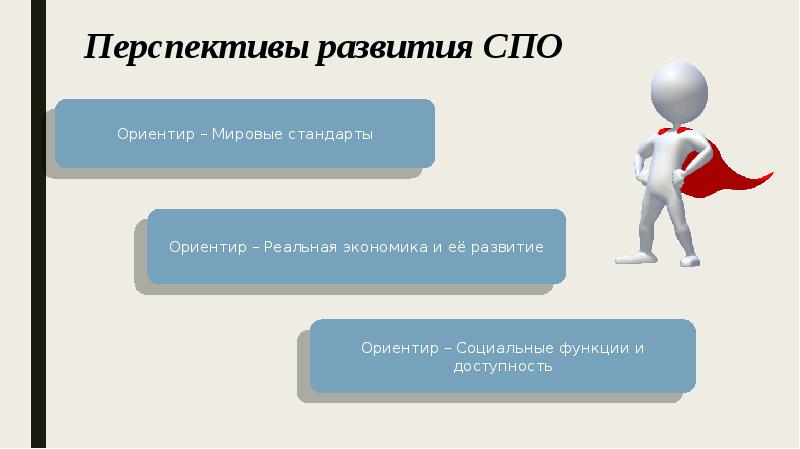 Перспективы развития СПО

Ориентир – Мировые стандарты

Ориентир – Реальная экономика и её развитие

Ориентир – Социальные функции и доступность